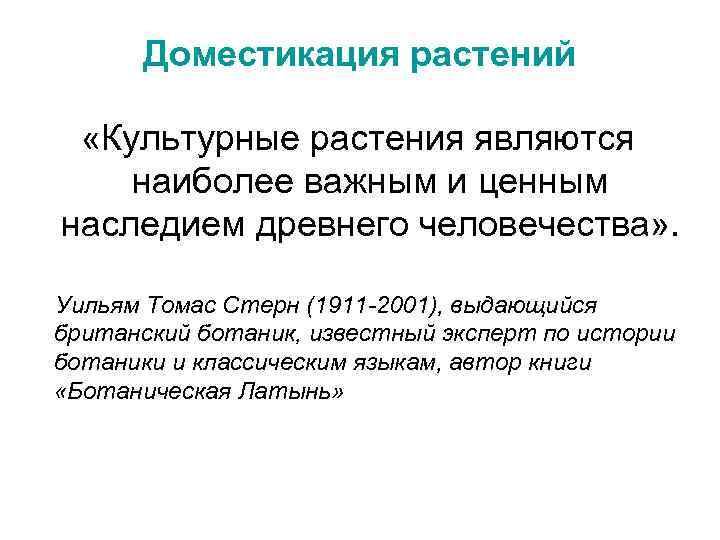 Доместикация растений

«Культурные растения являются наиболее важным и ценным наследием древнего человечества».

Уильям Томас Стерн (1911-2001), выдающийся британский ботаник, известный эксперт по истории ботаники и классическим языкам, автор книги «Ботаническая Латынь»